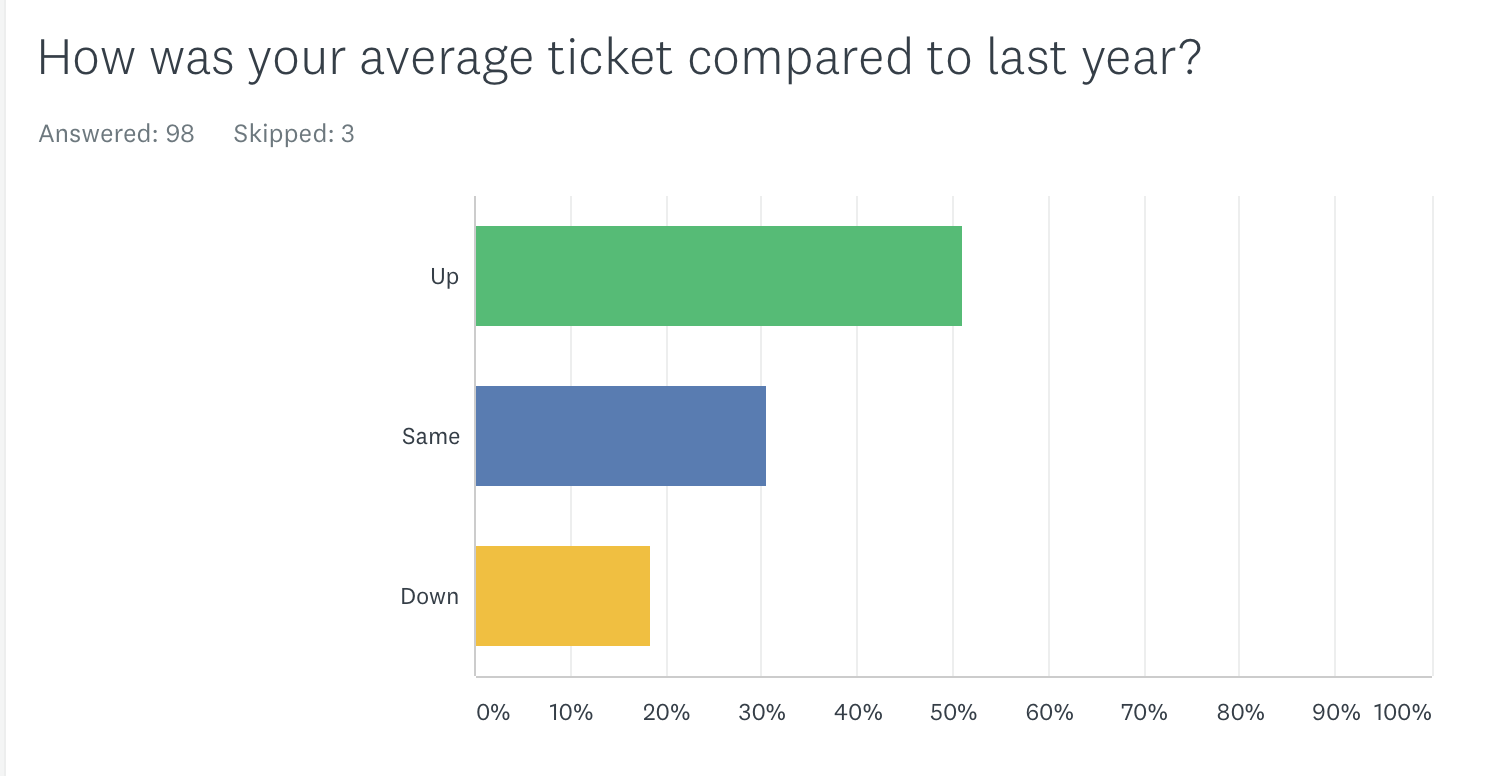 How was your average ticket compared to last year?

Answered: 98 Skipped: 3

Up

Same

Down

0% 10% 20% 30% 40% 50% 60% 70% 80% 90% 100%